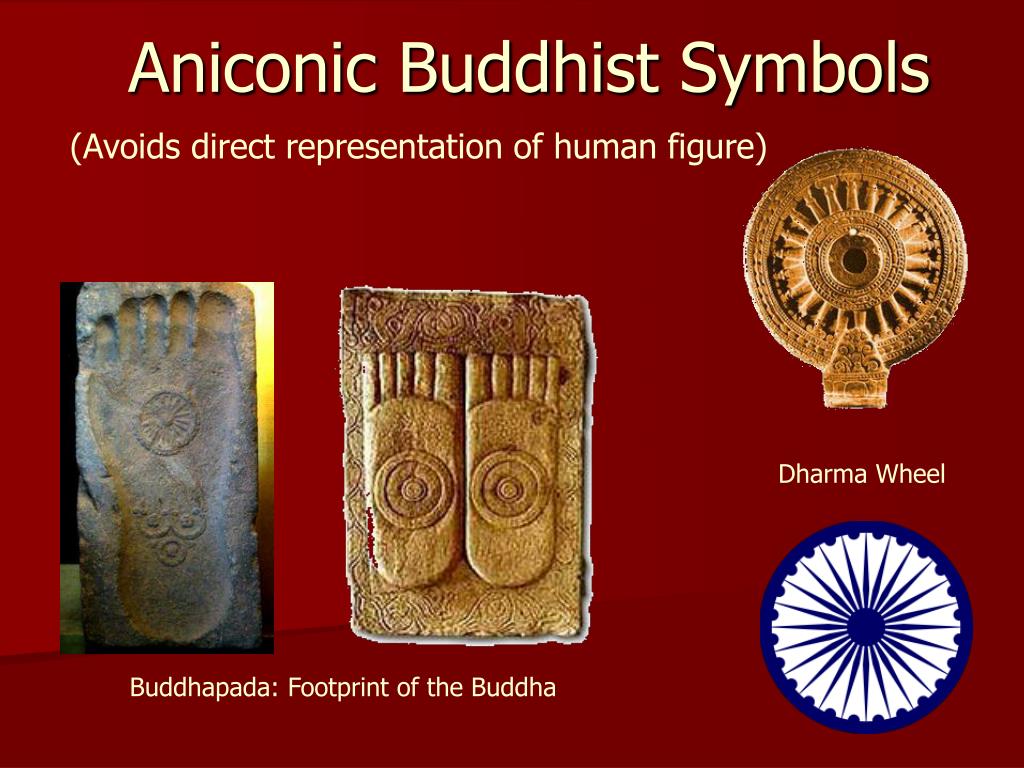 Aniconic Buddhist Symbols

(Avoids direct representation of human figure)

Dharma Wheel

Buddhapada: Footprint of the Buddha